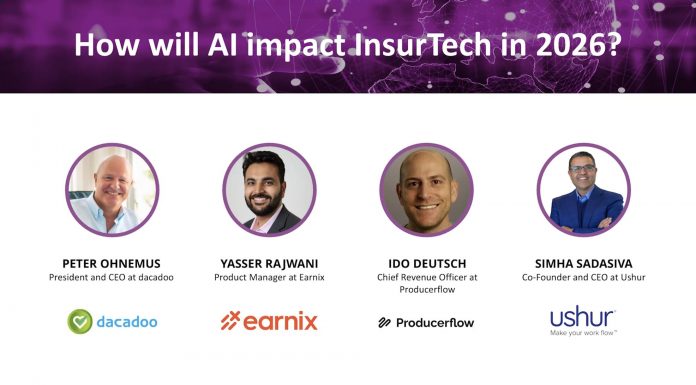 How will AI impact InsurTech in 2026?

PETER OHNEMUS
President and CEO at dacadoo

dacadoo

YASSER RAJWANI
Product Manager at Earnix

earnix

IDO DEUTSCH
Chief Revenue Officer at Producerflow

Producerflow

SIMHA SADASIVA
Co-Founder and CEO at Ushur

ushur
Make your work flow™